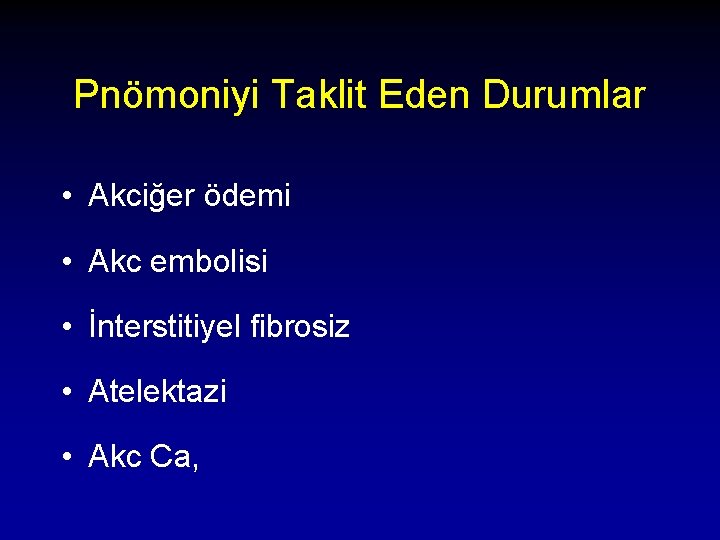 Pnömoniyi Taklit Eden Durumlar

• Akciğer ödemi
• Akc embolisi
• İnterstitiyel fibrosiz
• Atelektazi
• Akc Ca,